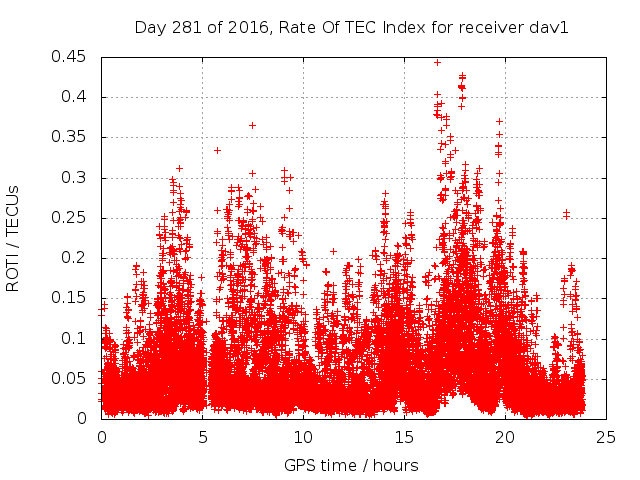 Day 281 of 2016, Rate Of TEC Index for receiver dav1

ROTI / TECUs

0.45
0.4
0.35
0.3
0.25
0.2
0.15
0.1
0.05
0

0
5
10
15
20
25

GPS time / hours